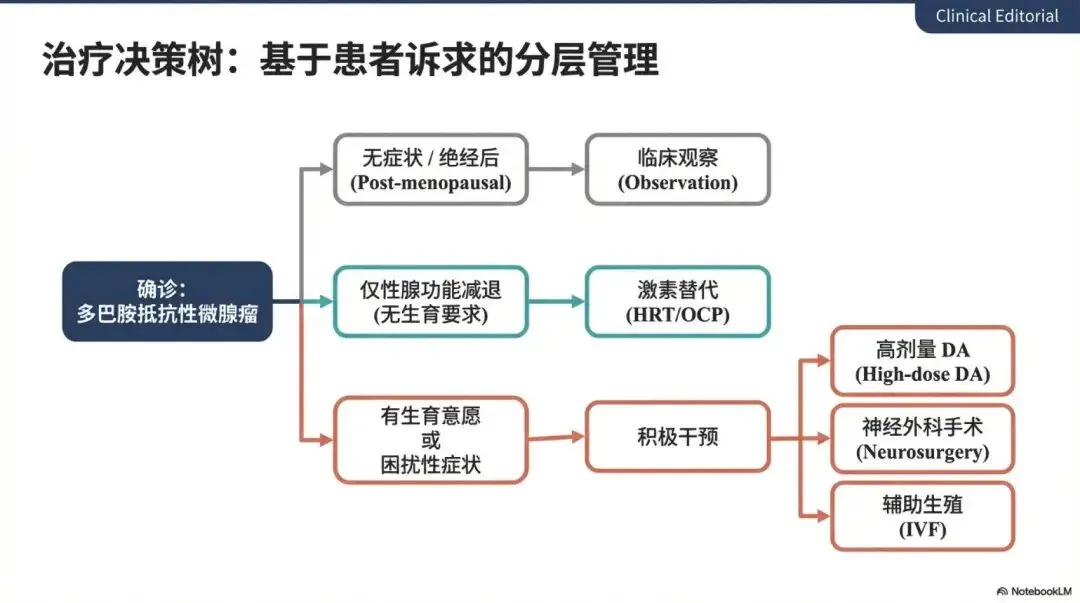 Clinical Editorial

治疗决策树：基于患者诉求的分层管理

确诊：
多巴胺抵抗性微腺瘤

无症状 / 绝经后
(Post-menopausal)

临床观察
(Observation)

仅性腺功能减退
(无生育要求)

激素替代
(HRT/OCP)

有生育意愿
或
困扰性症状

积极干预

高剂量 DA
(High-dose DA)

神经外科手术
(Neurosurgery)

辅助生殖
(IVF)

NotebookLM